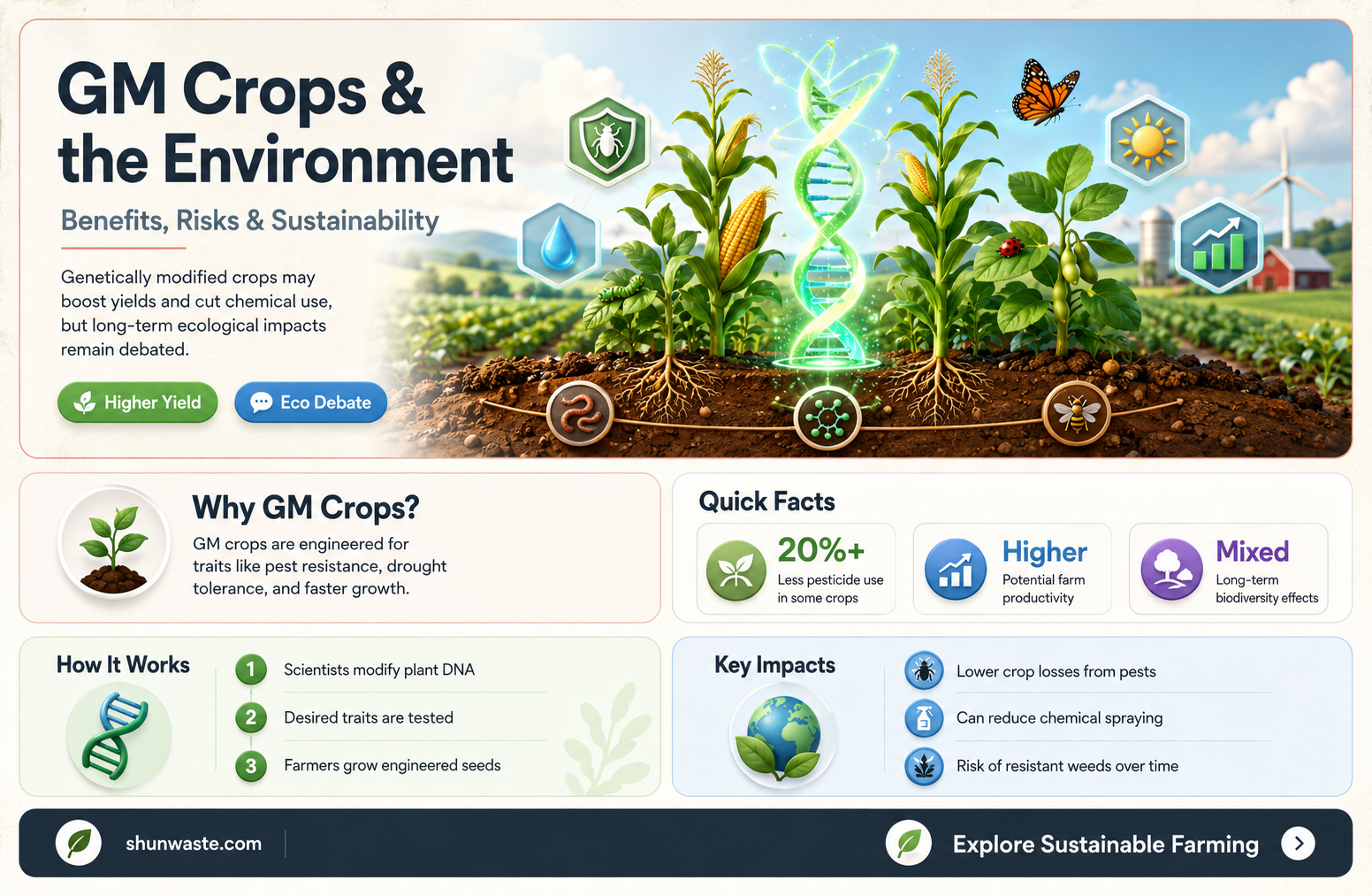 GM Crops & the Environment

Benefits, Risks & Sustainability

Genetically modified crops may boost yields and cut chemical use, but long-term ecological impacts remain debated.

Higher Yield

Eco Debate

Why GM Crops?

GM crops are engineered for traits like pest resistance, drought tolerance, and faster growth.

Quick Facts

20%+
Less pesticide use in some crops

Higher
Potential farm productivity

Mixed
Long-term biodiversity effects

How It Works

1 Scientists modify plant DNA

2 Desired traits are tested

3 Farmers grow engineered seeds

Key Impacts

Lower crop losses from pests

Can reduce chemical spraying

Risk of resistant weeds over time

shunwaste.com

Explore Sustainable Farming